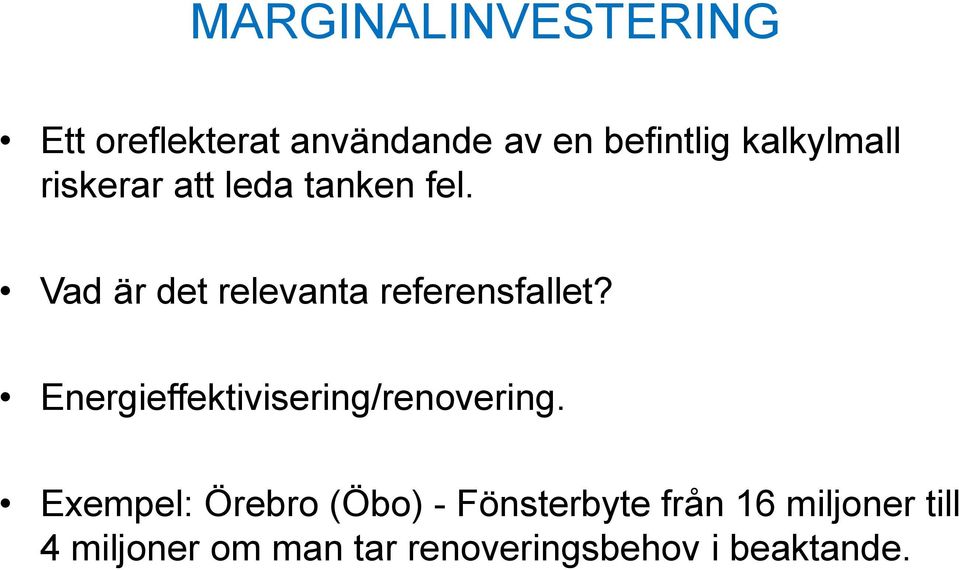 MARGINALINVESTERING

• Ett oreflekterat användande av en befintlig kalkylmall riskerar att leda tanken fel.

• Vad är det relevanta referensfallet?

• Energieffektivisering/renovering.

• Exempel: Örebro (Öbo) - Fönsterbyte från 16 miljoner till 4 miljoner om man tar renoveringsbehov i beaktande.